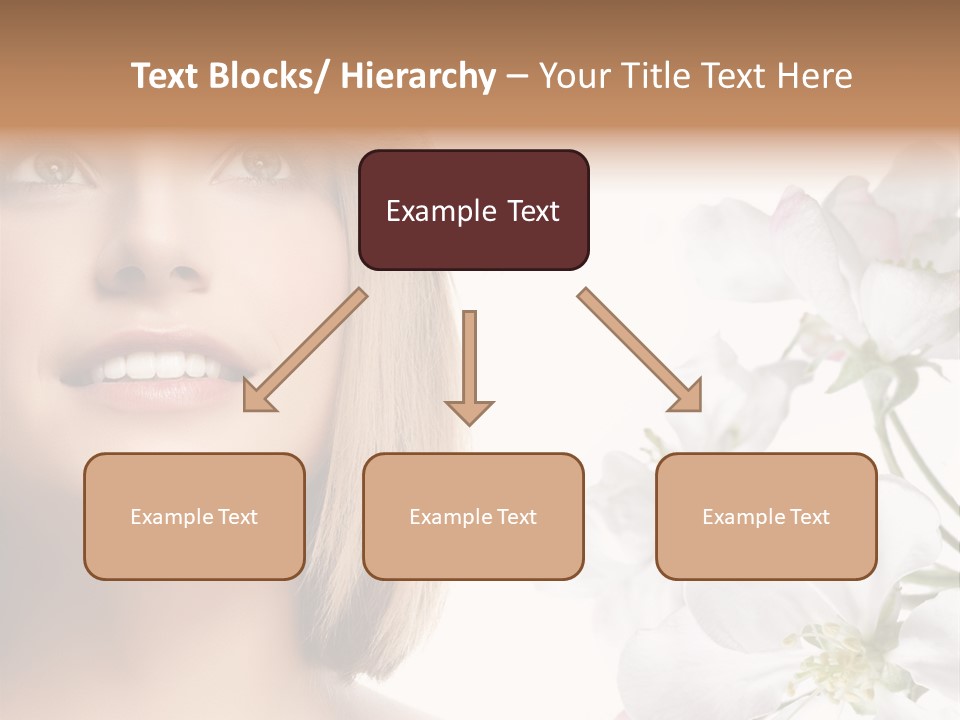 Text Blocks/ Hierarchy – Your Title Text Here

Example Text

Example Text

Example Text

Example Text